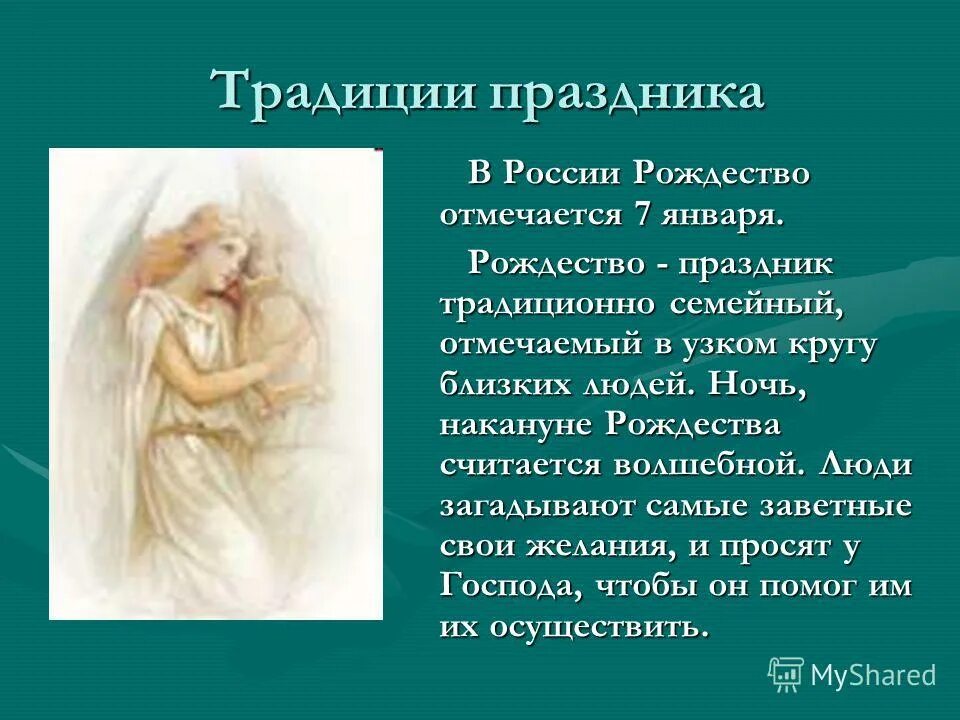 Традиции праздника

В России Рождество отмечается 7 января.

Рождество - праздник традиционно семейный, отмечаемый в узком кругу близких людей. Ночь, накануне Рождества считается волшебной. Люди загадывают самые заветные свои желания, и просят у Господа, чтобы он помог им их осуществить.

MyShared